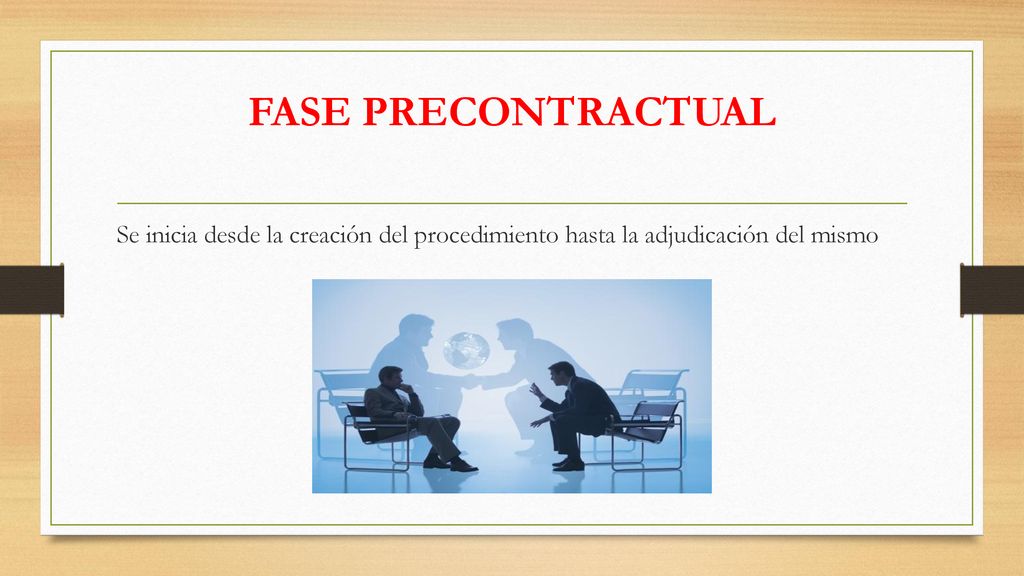 FASE PRECONTRACTUAL

Se inicia desde la creación del procedimiento hasta la adjudicación del mismo